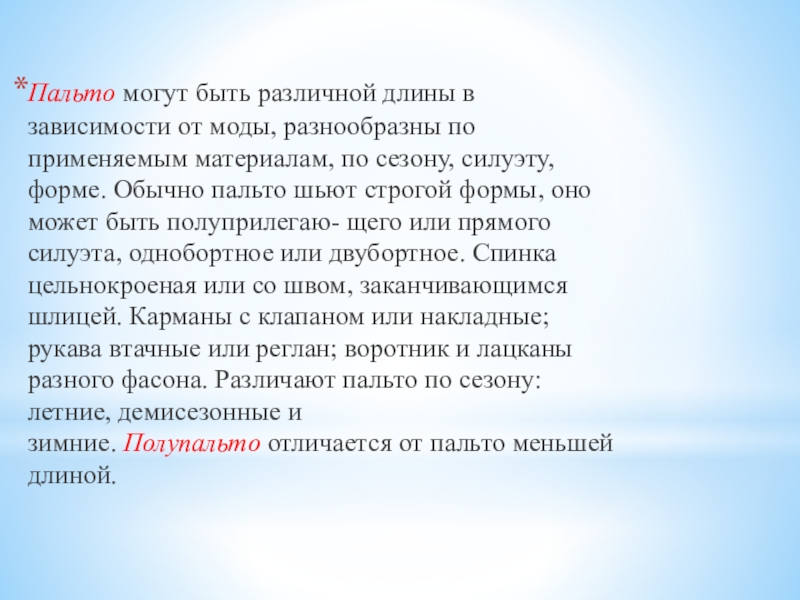 *Пальто могут быть различной длины в зависимости от моды, разнообразны по применяемым материалам, по сезону, силуэту, форме. Обычно пальто шьют строгой формы, оно может быть полуприлегаю- щего или прямого силуэта, однобортное или двубортное. Спинка цельнокроеная или со швом, заканчивающимся шлицей. Карманы с клапаном или накладные; рукава втачные или реглан; воротник и лацканы разного фасона. Различают пальто по сезону: летние, демисезонные и зимние. Полупальто отличается от пальто меньшей длиной.